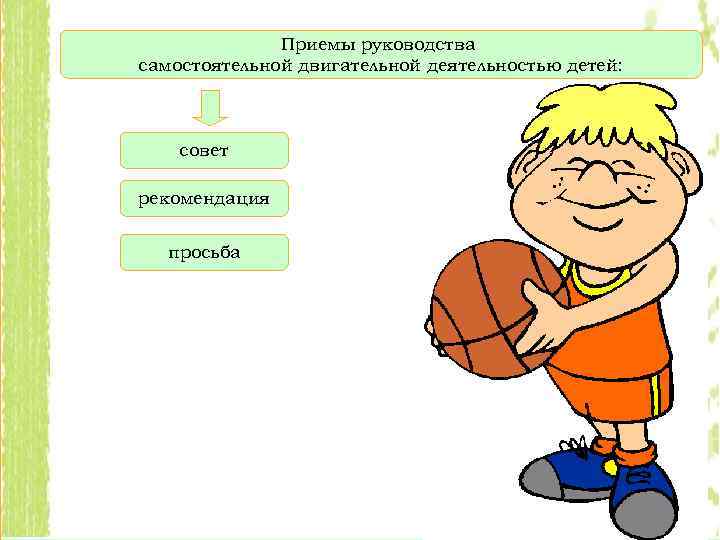 Приемы руководства самостоятельной двигательной деятельностью детей:

совет

рекомендация

просьба